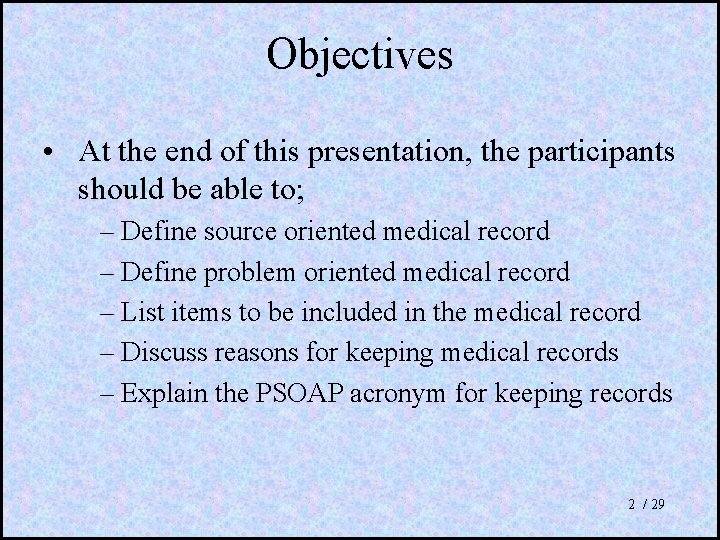 Objectives

• At the end of this presentation, the participants should be able to;

– Define source oriented medical record
– Define problem oriented medical record
– List items to be included in the medical record
– Discuss reasons for keeping medical records
– Explain the PSOAP acronym for keeping records

2 / 29